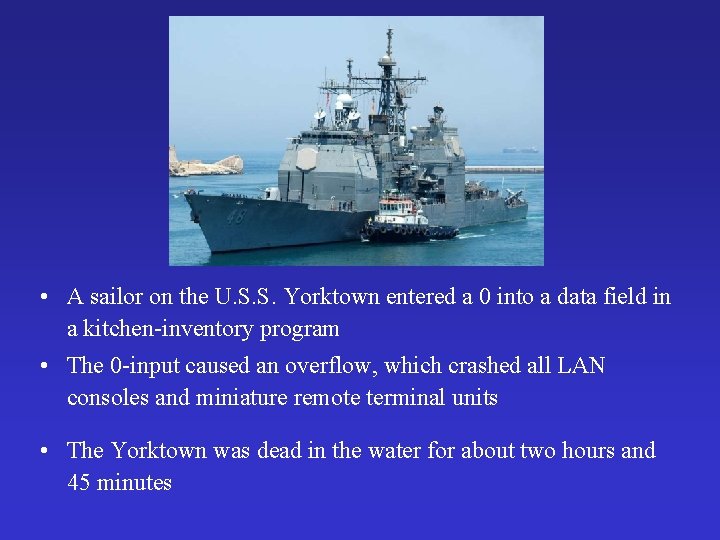 48

• A sailor on the U.S.S. Yorktown entered a 0 into a data field in a kitchen-inventory program

• The 0-input caused an overflow, which crashed all LAN consoles and miniature remote terminal units

• The Yorktown was dead in the water for about two hours and 45 minutes